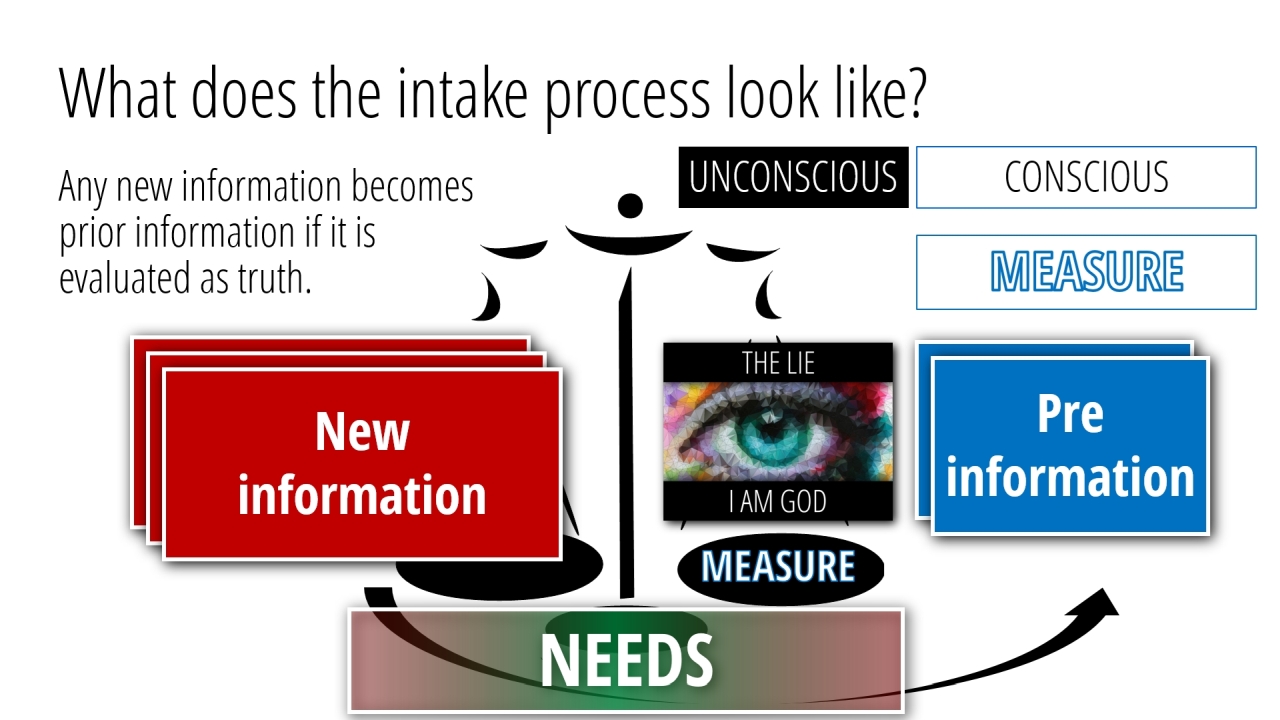 What does the intake process look like?

Any new information becomes prior information if it is evaluated as truth.

UNCONSCIOUS

CONSCIOUS

MEASURE

New information

THE LIE

I AM GOD

MEASURE

Pre information

NEEDS